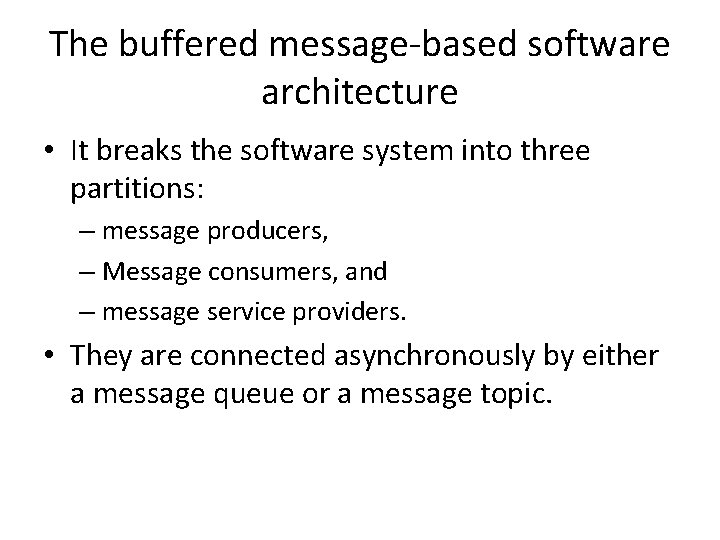 The buffered message-based software architecture

• It breaks the software system into three partitions:
– message producers,
– Message consumers, and
– message service providers.

• They are connected asynchronously by either a message queue or a message topic.